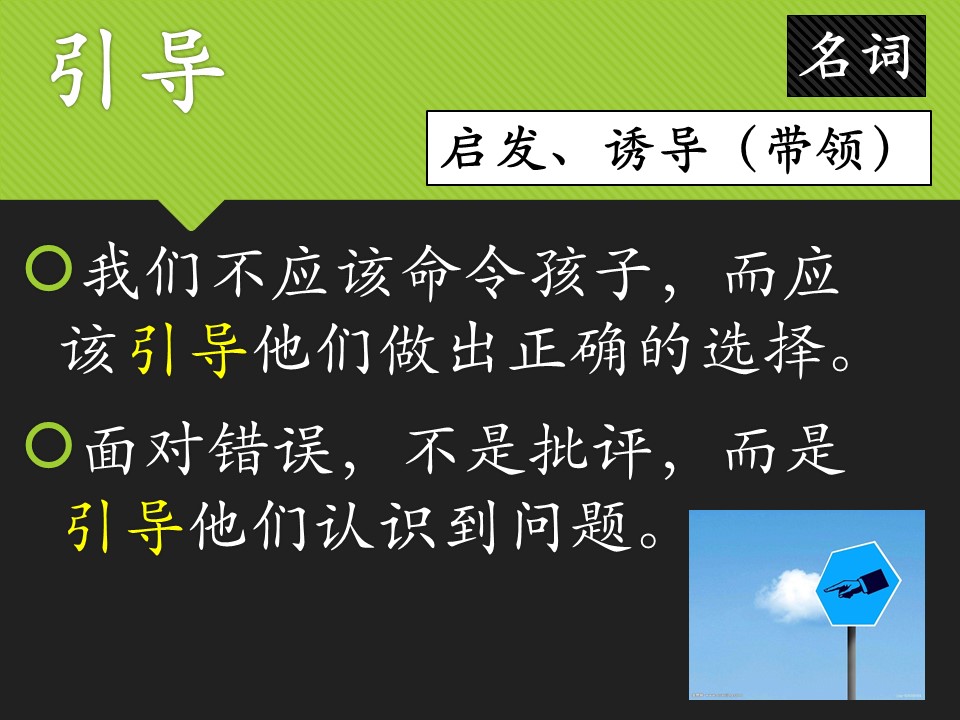 引导

名词

启发、诱导（带领）

我们不应该命令孩子，而应该引导他们做出正确的选择。

面对错误，不是批评，而是引导他们认识到问题。